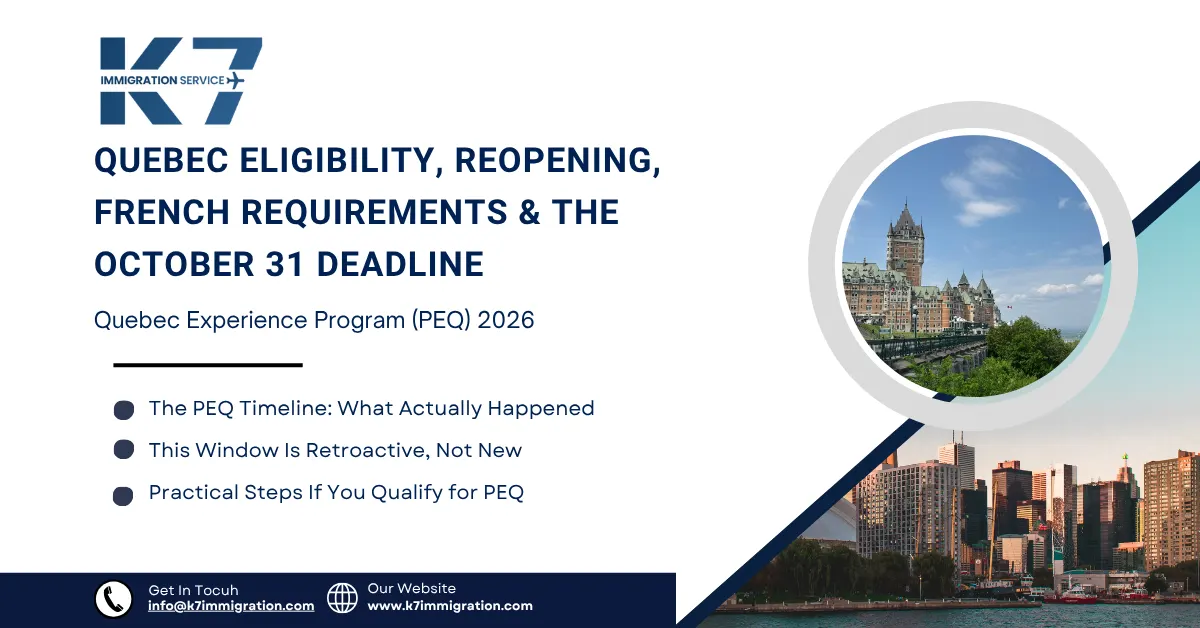 K7
IMMIGRATION SERVICE

QUEBEC ELIGIBILITY, REOPENING, FRENCH REQUIREMENTS & THE OCTOBER 31 DEADLINE

Quebec Experience Program (PEQ) 2026

The PEQ Timeline: What Actually Happened
This Window Is Retroactive, Not New
Practical Steps If You Qualify for PEQ

Get In Tocuh
info@k7immigration.com

Our Website
www.k7immigration.com